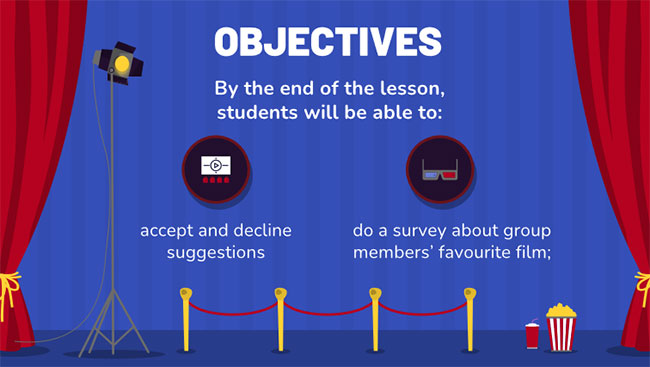 OBJECTIVES

By the end of the lesson, students will be able to:

accept and decline suggestions

do a survey about group members' favourite film;